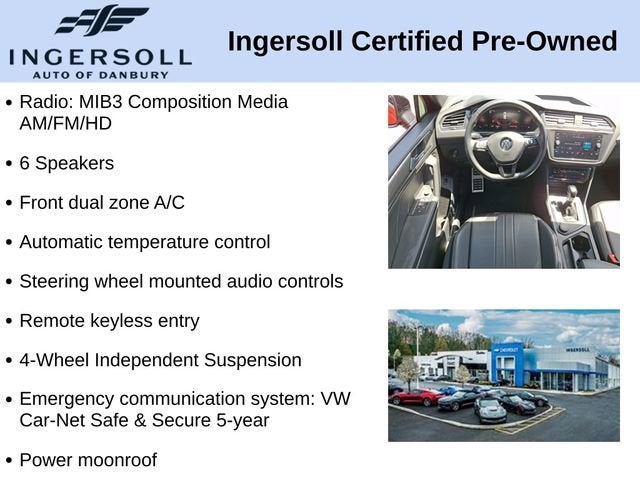 INGERSOLL
AUTO OF DANBURY

Ingersoll Certified Pre-Owned

• Radio: MIB3 Composition Media AM/FM/HD

• 6 Speakers

• Front dual zone A/C

• Automatic temperature control

• Steering wheel mounted audio controls

• Remote keyless entry

• 4-Wheel Independent Suspension

• Emergency communication system: VW Car-Net Safe & Secure 5-year

• Power moonroof

CHEVROLET
INGERSOLL